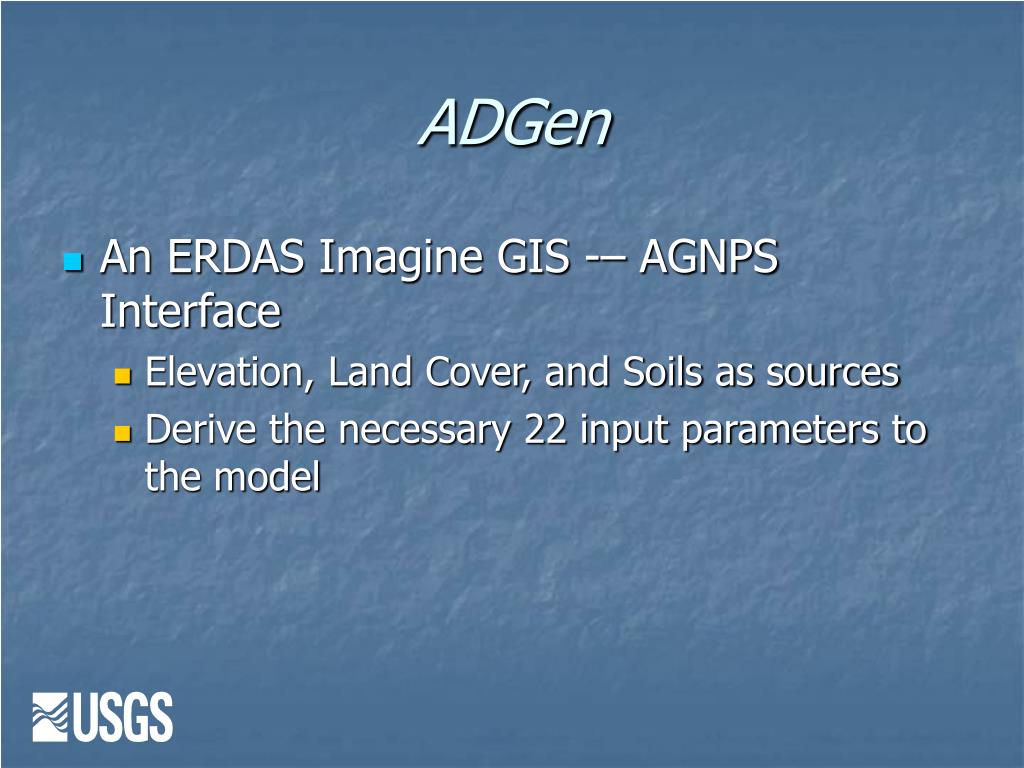 ADGen

An ERDAS Imagine GIS -– AGNPS Interface

Elevation, Land Cover, and Soils as sources

Derive the necessary 22 input parameters to the model

USGS